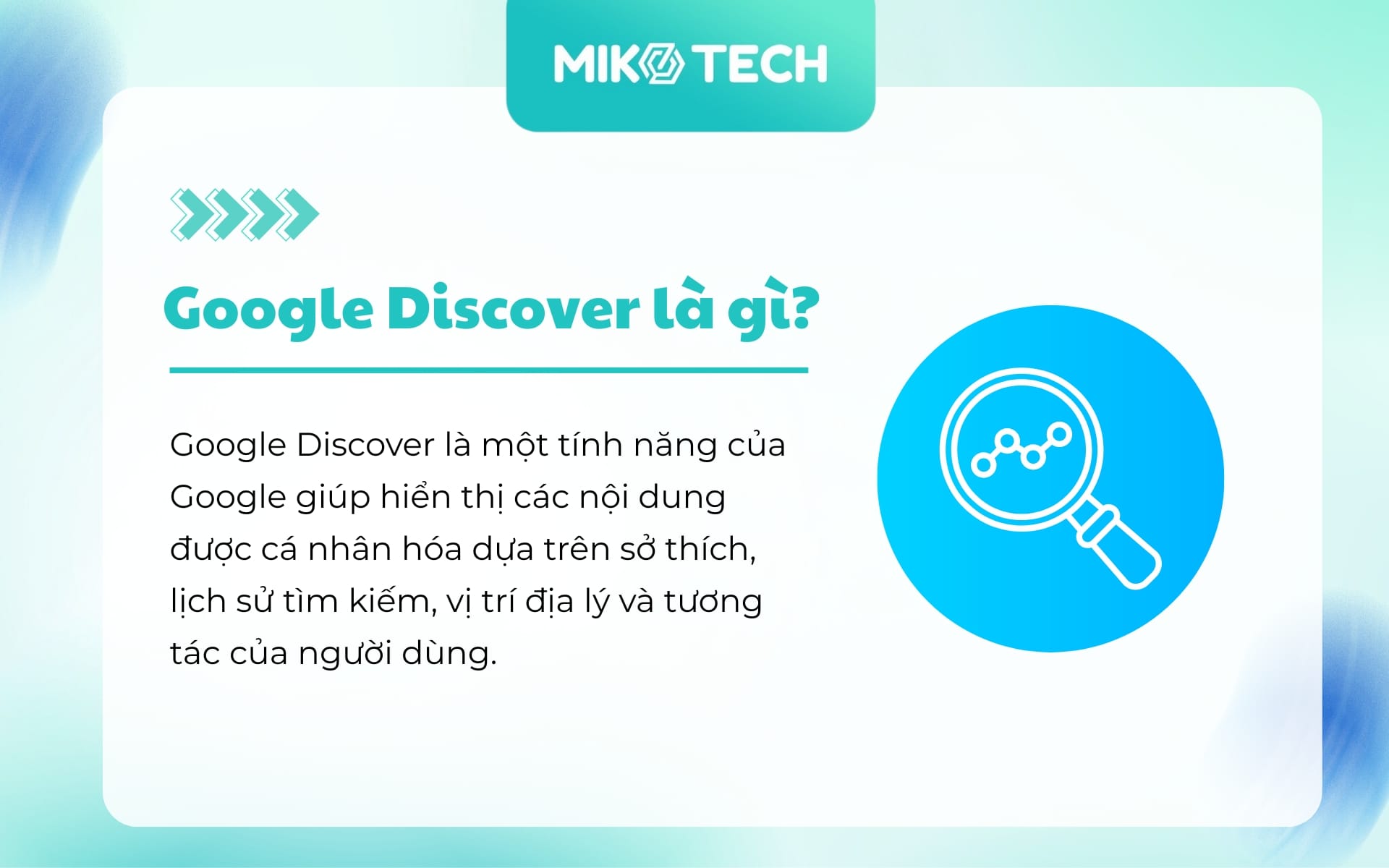 MIKO TECH

Google Discover là gì?

Google Discover là một tính năng của Google giúp hiển thị các nội dung được cá nhân hóa dựa trên sở thích, lịch sử tìm kiếm, vị trí địa lý và tương tác của người dùng.